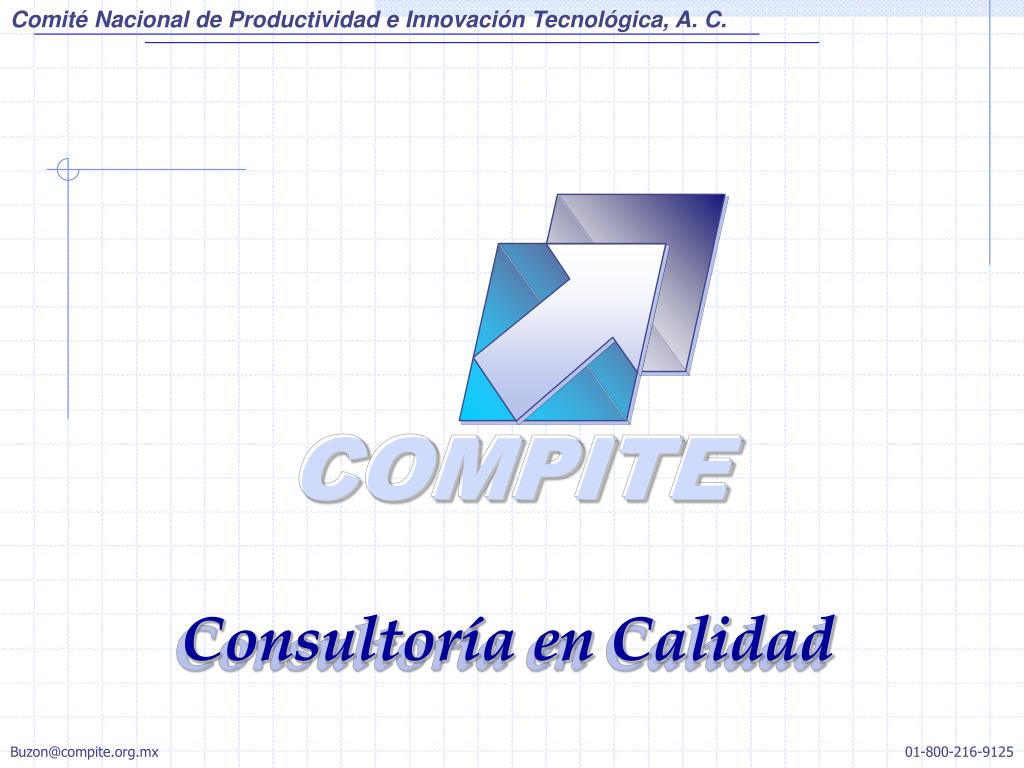 Comité Nacional de Productividad e Innovación Tecnológica, A. C.

COMPITE

Consultoría en Calidad

Buzon@compite.org.mx

01-800-216-9125